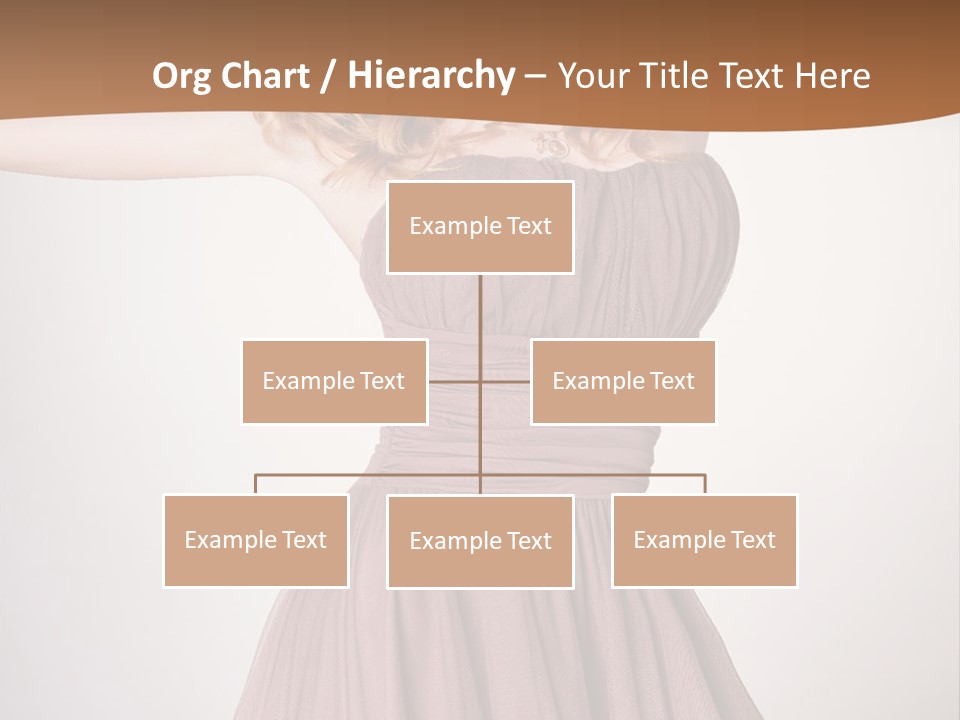 Org Chart / Hierarchy – Your Title Text Here

Example Text

Example Text

Example Text

Example Text

Example Text

Example Text